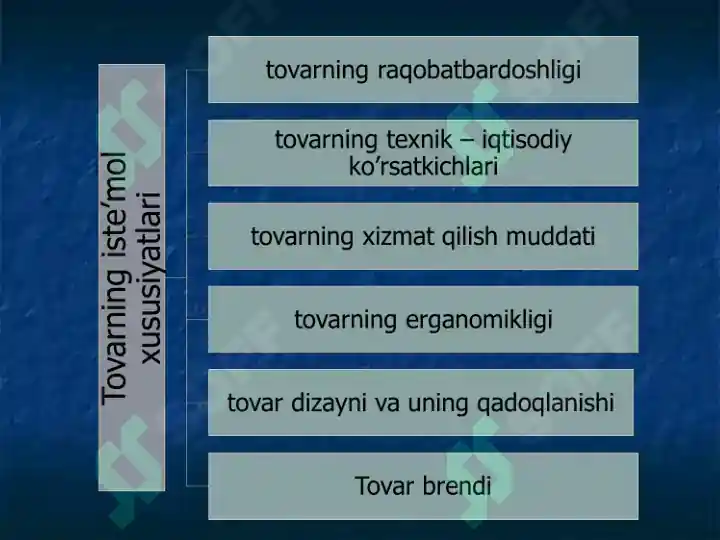 Tovarning iste’mol xususiyatlari

tovarning raqobatbardoshligi

tovarning texnik – iqtisodiy ko’rsatkichlari

tovarning xizmat qilish muddati

tovarning erganomikligi

tovar dizayni va uning qadoqlanishi

Tovar brendi